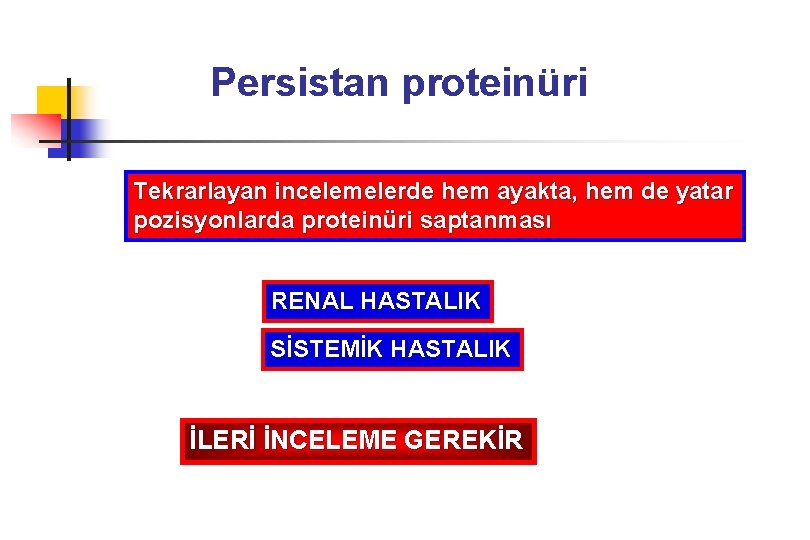 Persistan proteinüri

Tekrarlayan incelemelerde hem ayakta, hem de yatar pozisyonlarda proteinüri saptanması

RENAL HASTALIK

SİSTEMİK HASTALIK

İLERİ İNCELEME GEREKİR